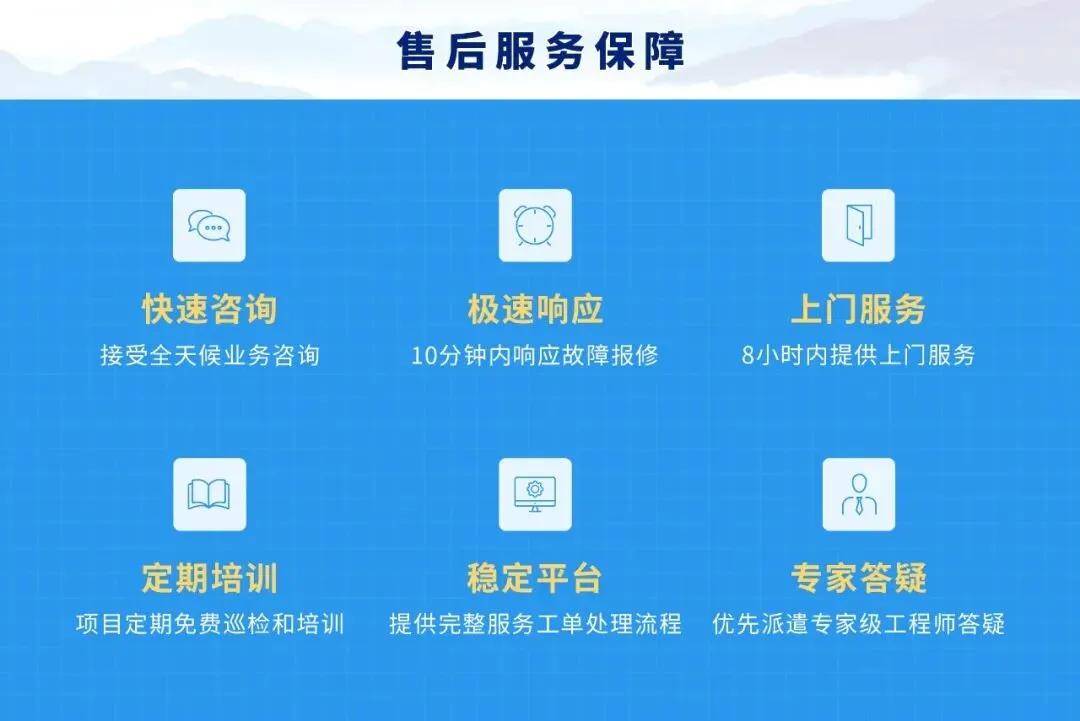 售后服务保障

快速咨询
接受全天候业务咨询

极速响应
10分钟内响应故障报修

上门服务
8小时内提供上门服务

定期培训
项目定期免费巡检和培训

稳定平台
提供完整服务工单处理流程

专家答疑
优先派遣专家级工程师答疑